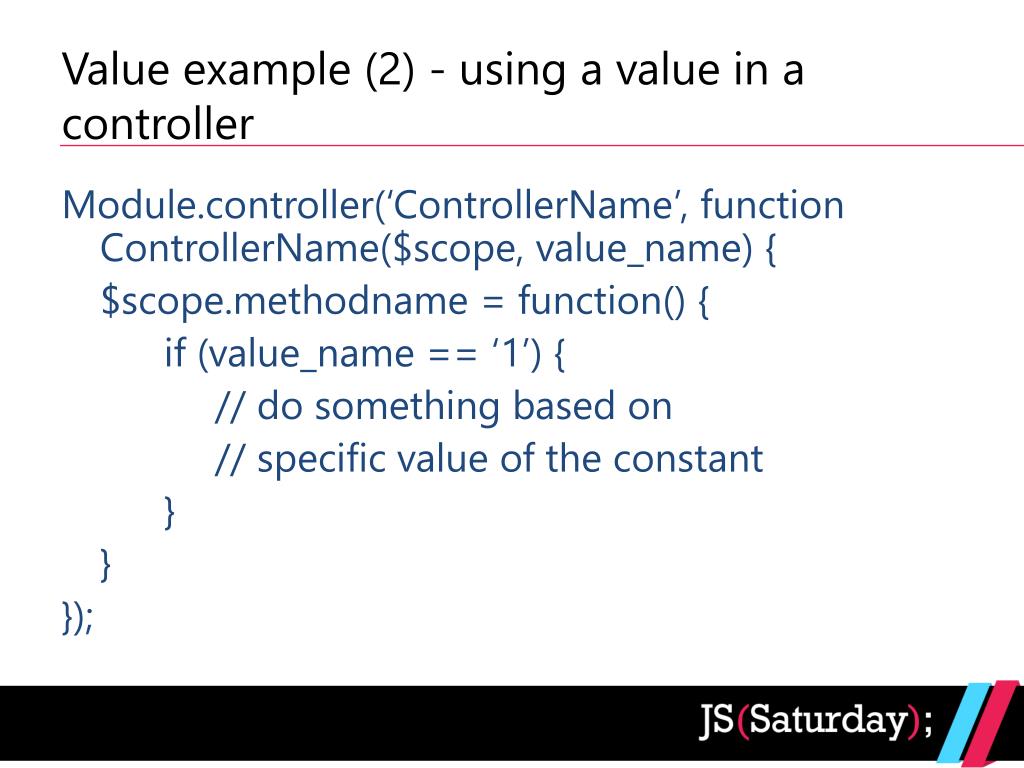 Value example (2) - using a value in a controller

Module.controller(‘ControllerName’, function ControllerName($scope, value_name) {
$scope.methodname = function() {
if (value_name == ‘1’) {
// do something based on
// specific value of the constant
}
}
});

JS(Saturday);